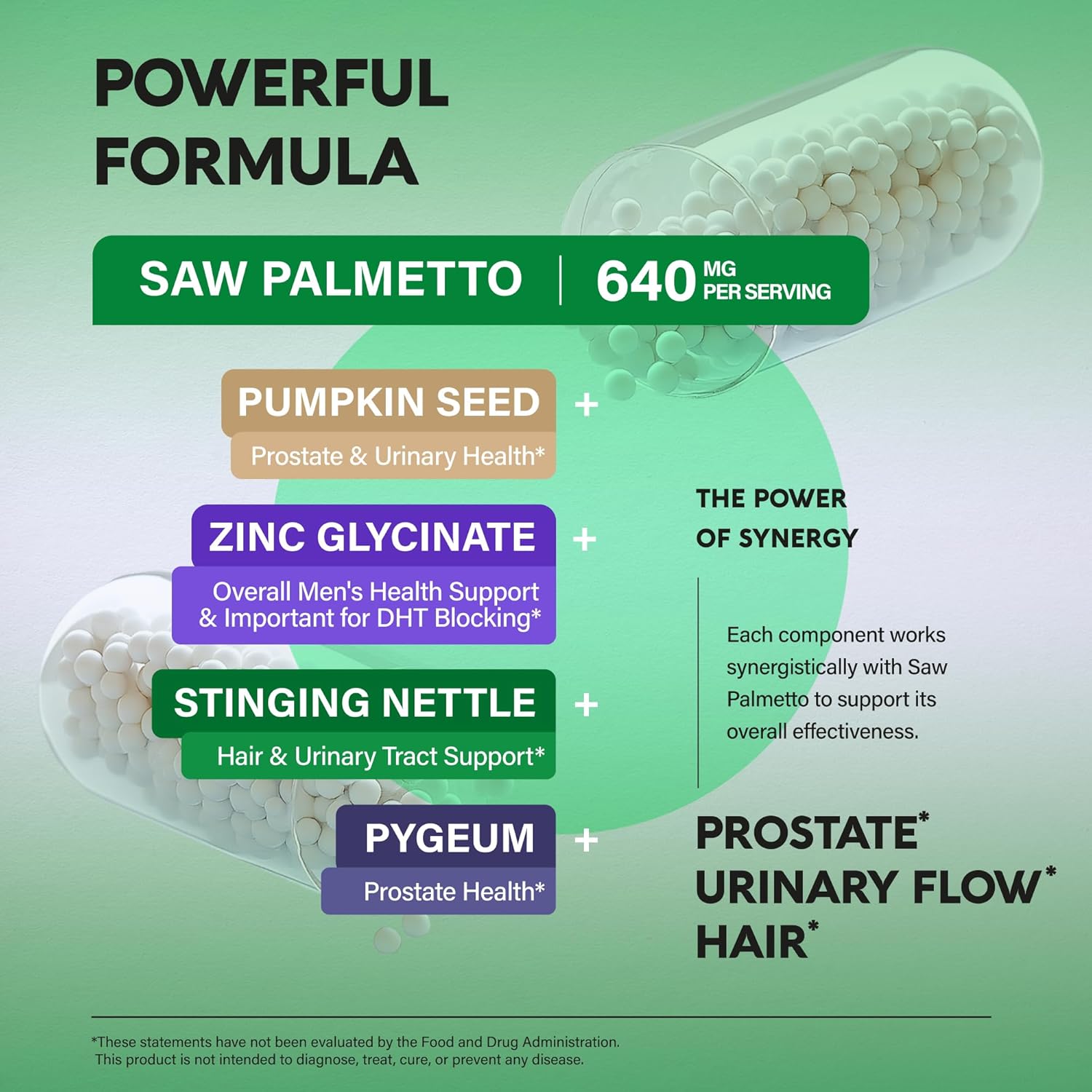 POWERFUL FORMULA

SAW PALMETTO | 640 MG PER SERVING

PUMPKIN SEED +
Prostate & Urinary Health*

ZINC GLYCINATE +
Overall Men's Health Support & Important for DHT Blocking*

STINGING NETTLE +
Hair & Urinary Tract Support*

PYGEUM +
Prostate Health*

THE POWER OF SYNERGY

Each component works synergistically with Saw Palmetto to support its overall effectiveness.

PROSTATE*
URINARY FLOW*
HAIR*

*These statements have not been evaluated by the Food and Drug Administration. This product is not intended to diagnose, treat, cure, or prevent any disease.